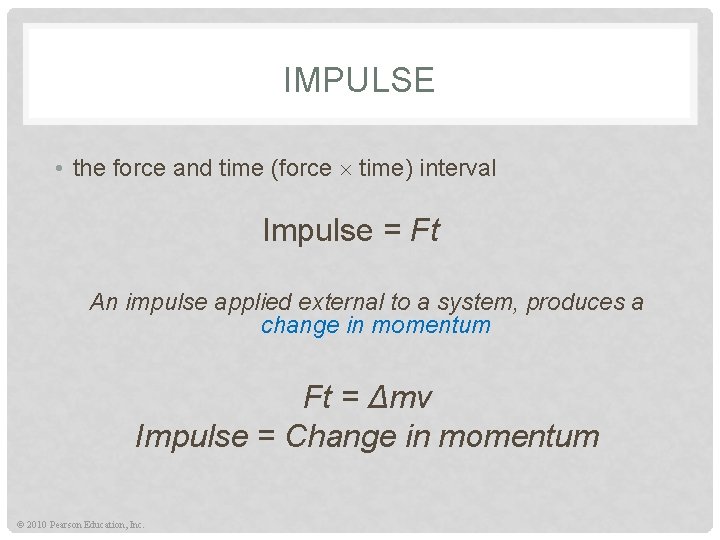 IMPULSE

• the force and time (force $\times$ time) interval

Impulse = $Ft$

An impulse applied external to a system, produces a change in momentum

$Ft = \Delta mv$
Impulse = Change in momentum

© 2010 Pearson Education, Inc.